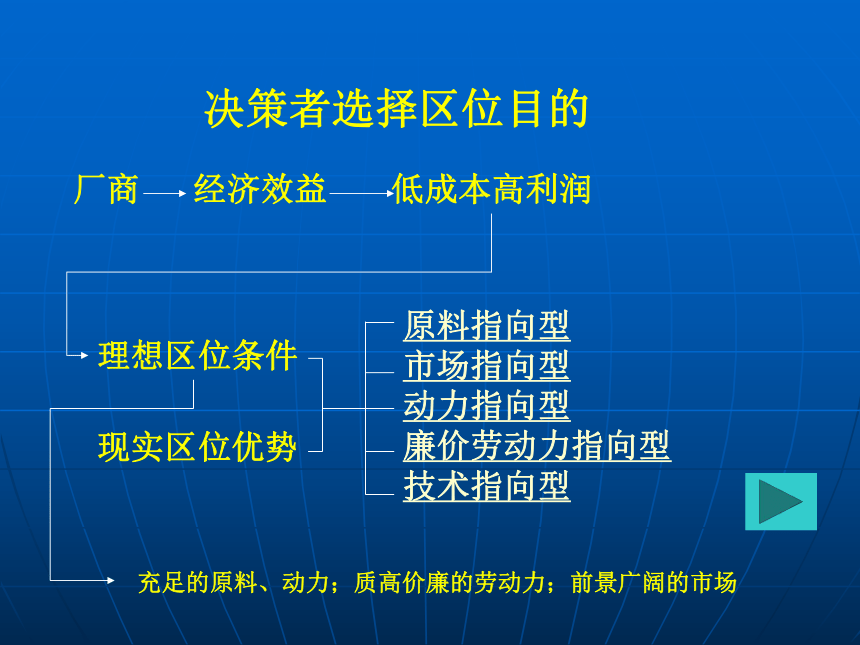 决策者选择区位目的

厂商 经济效益 低成本高利润

理想区位条件

现实区位优势

原料指向型
市场指向型
动力指向型
廉价劳动力指向型
技术指向型

充足的原料、动力；质高价廉的劳动力；前景广阔的市场